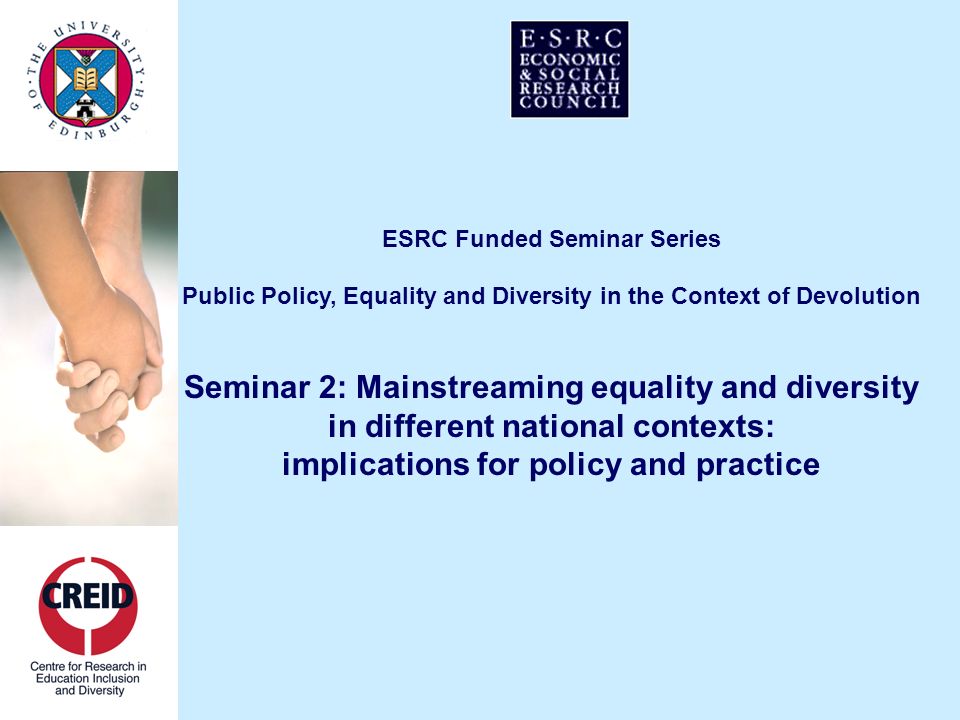 THE UNIVERSITY OF EDINBURGH

E·S·R·C
ECONOMIC
& SOCIAL
RESEARCH
COUNCIL

ESRC Funded Seminar Series

Public Policy, Equality and Diversity in the Context of Devolution

Seminar 2: Mainstreaming equality and diversity in different national contexts: implications for policy and practice

CREID
Centre for Research in Education Inclusion and Diversity